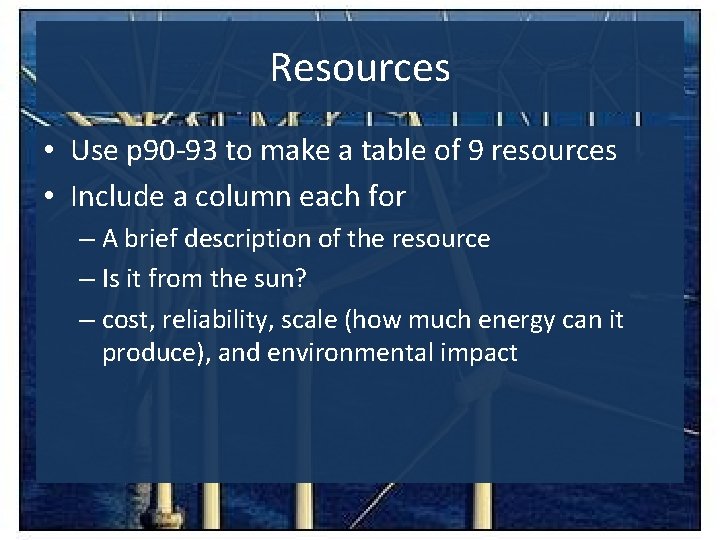 Resources

• Use p90-93 to make a table of 9 resources
• Include a column each for
– A brief description of the resource
– Is it from the sun?
– cost, reliability, scale (how much energy can it produce), and environmental impact